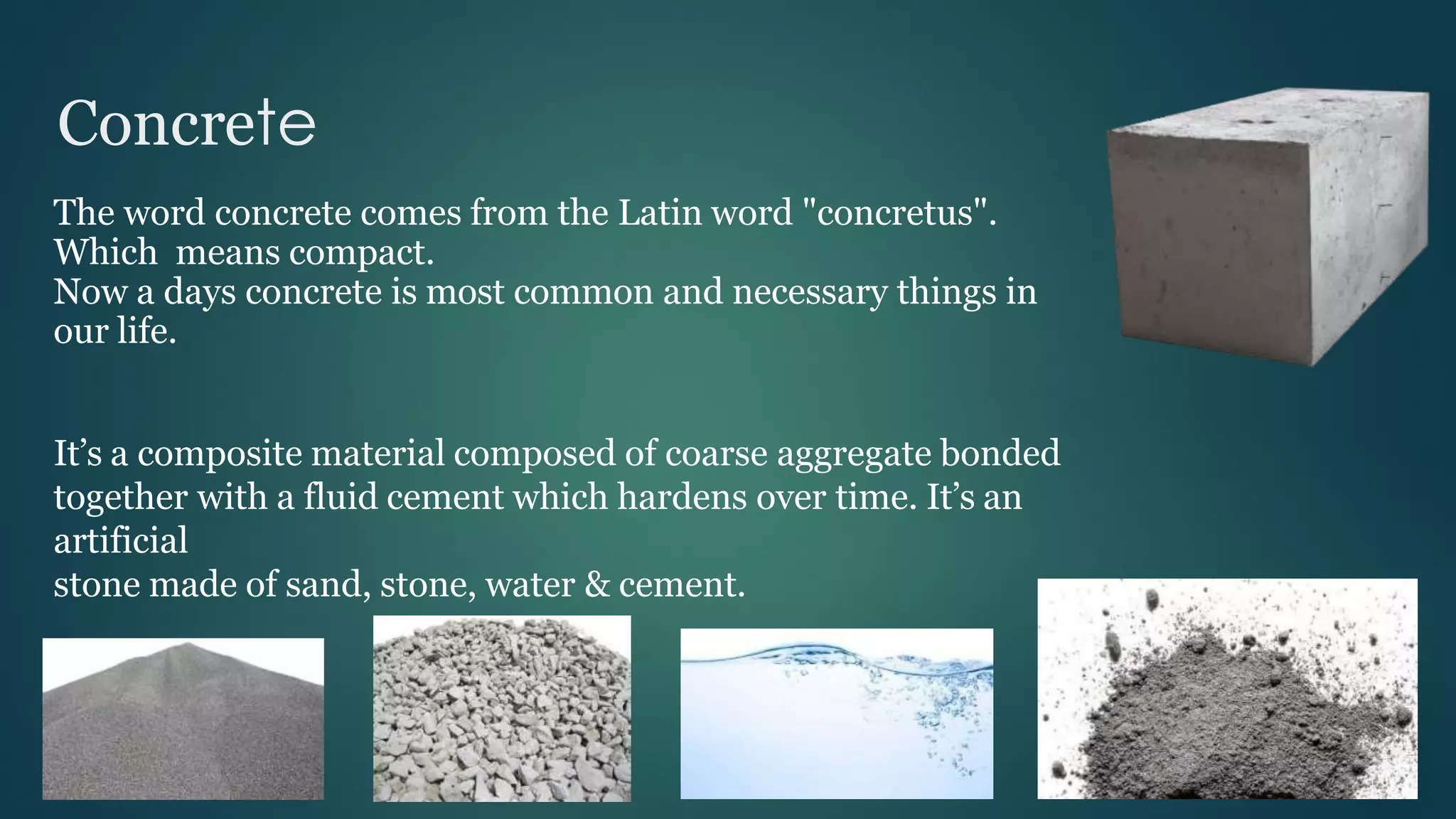 Concrete

The word concrete comes from the Latin word "concretus". Which means compact.
Now a days concrete is most common and necessary things in our life.

It’s a composite material composed of coarse aggregate bonded together with a fluid cement which hardens over time. It’s an artificial
stone made of sand, stone, water & cement.